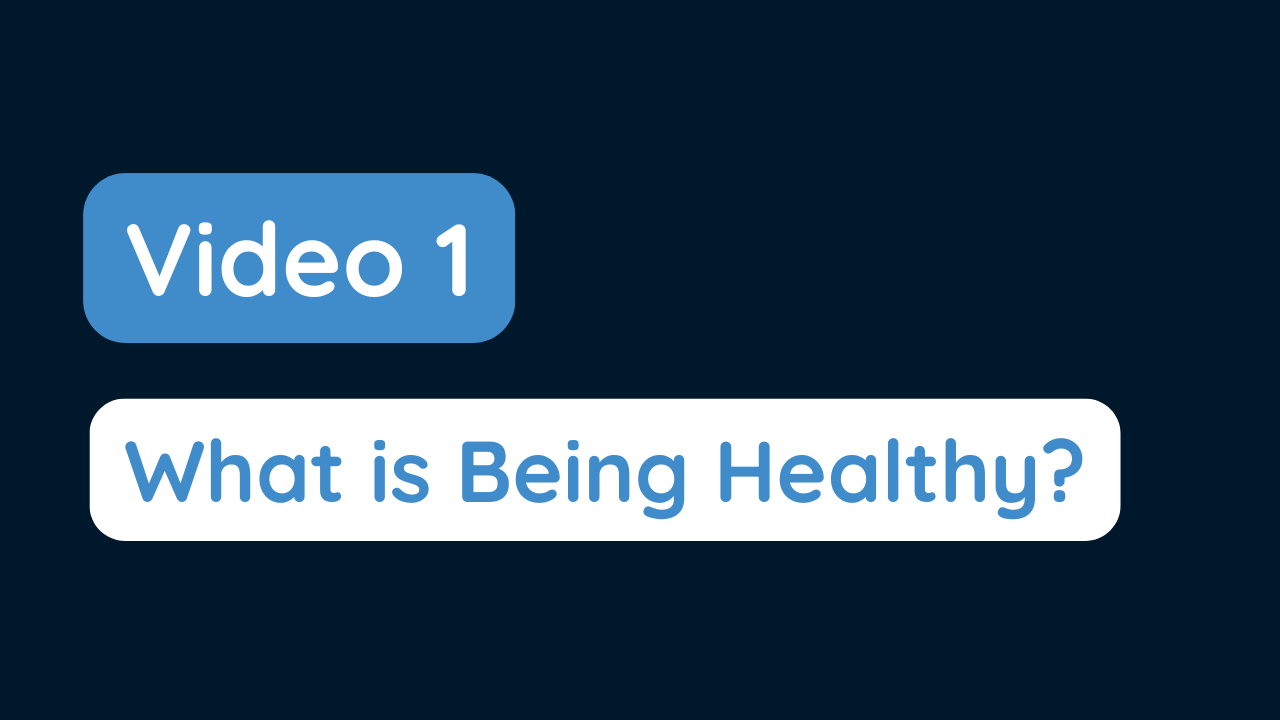 Video 1

What is Being Healthy?